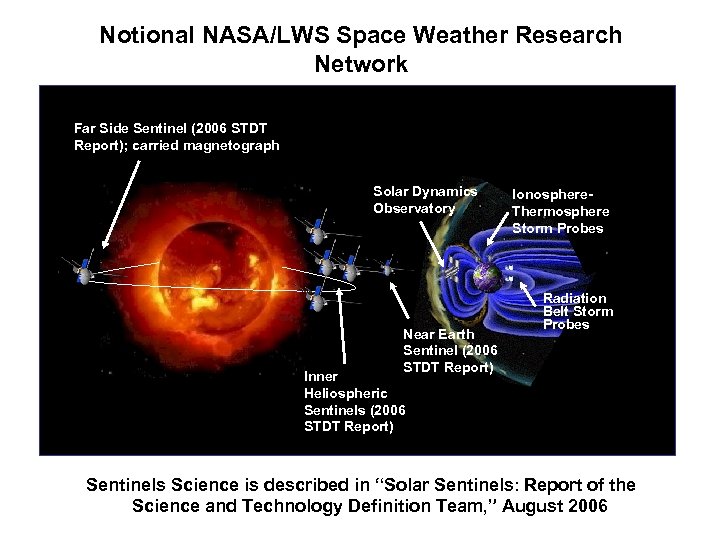 Notional NASA/LWS Space Weather Research Network

Far Side Sentinel (2006 STDT Report); carried magnetograph

Solar Dynamics Observatory

Ionosphere-Thermosphere Storm Probes

Radiation Belt Storm Probes

Near Earth Sentinel (2006 STDT Report)

Inner Heliospheric Sentinels (2006 STDT Report)

Sentinels Science is described in "Solar Sentinels: Report of the Science and Technology Definition Team," August 2006